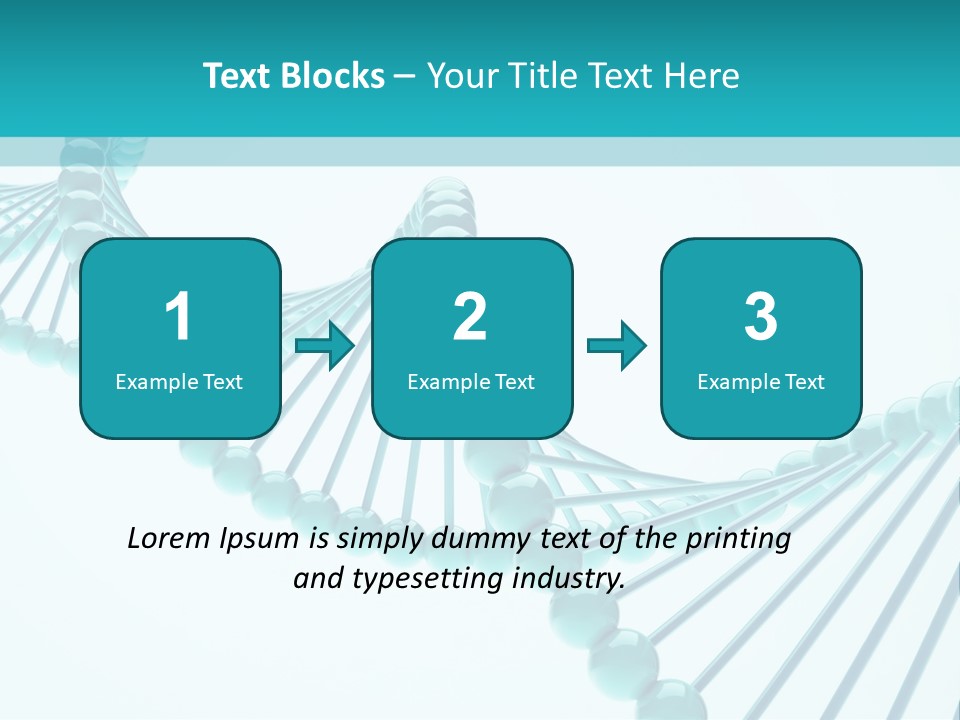 Text Blocks – Your Title Text Here

1
Example Text

2
Example Text

3
Example Text

Lorem Ipsum is simply dummy text of the printing and typesetting industry.